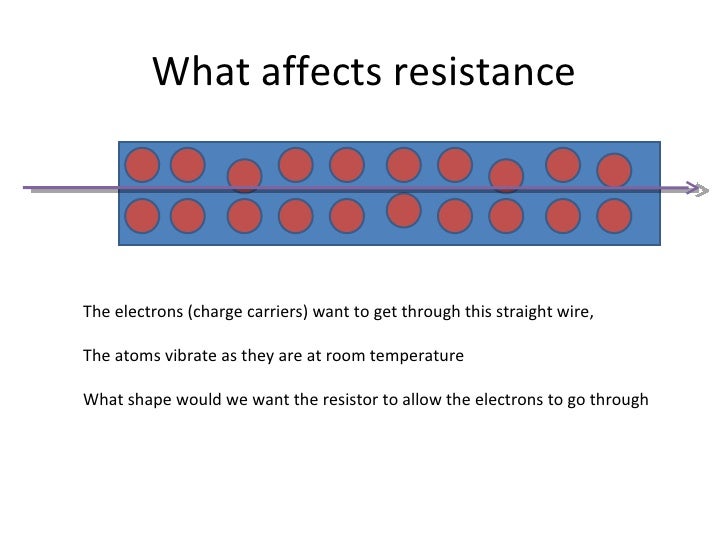 What affects resistance

The electrons (charge carriers) want to get through this straight wire,

The atoms vibrate as they are at room temperature

What shape would we want the resistor to allow the electrons to go through